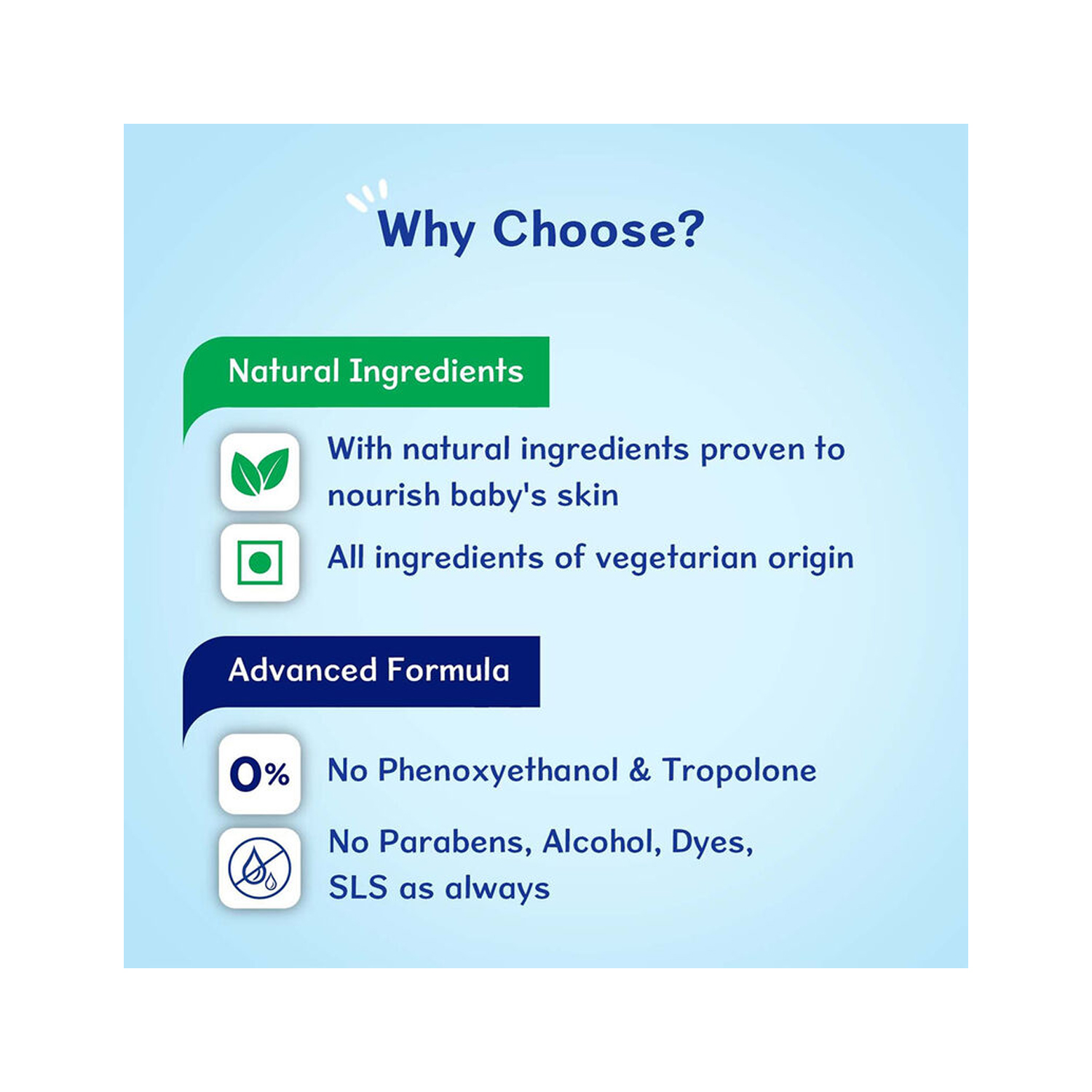 Why Choose?

Natural Ingredients

With natural ingredients proven to nourish baby's skin

All ingredients of vegetarian origin

Advanced Formula

0%

No Phenoxyethanol & Tropolone

No Parabens, Alcohol, Dyes, SLS as always